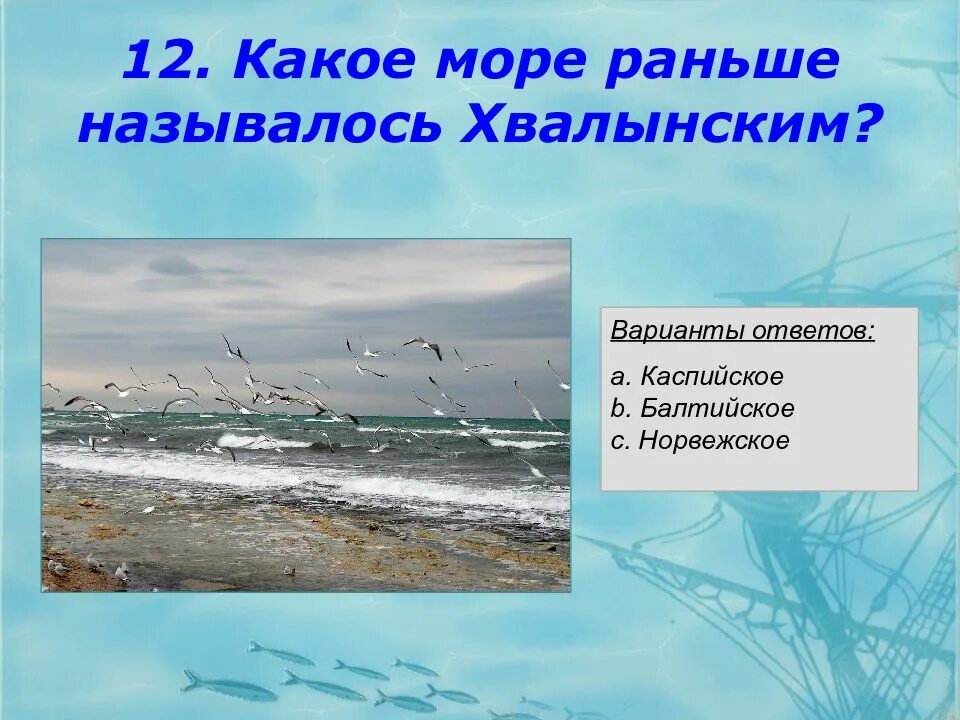 12. Какое море раньше называлось Хвалынским?

Варианты ответов:

a. Каспийское
b. Балтийское
c. Норвежское